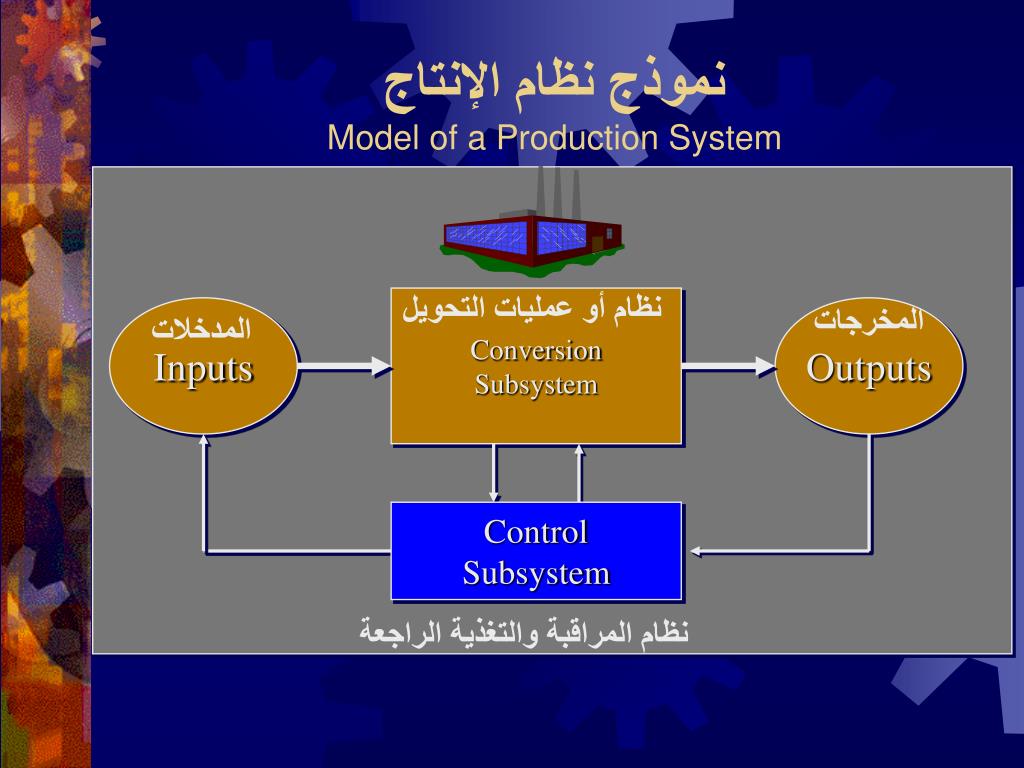 نموذج نظام الإنتاج
Model of a Production System

المدخلات
Inputs

نظام أو عمليات التحويل
Conversion Subsystem

المخرجات
Outputs

Control Subsystem

نظام المراقبة والتغذية الراجعة